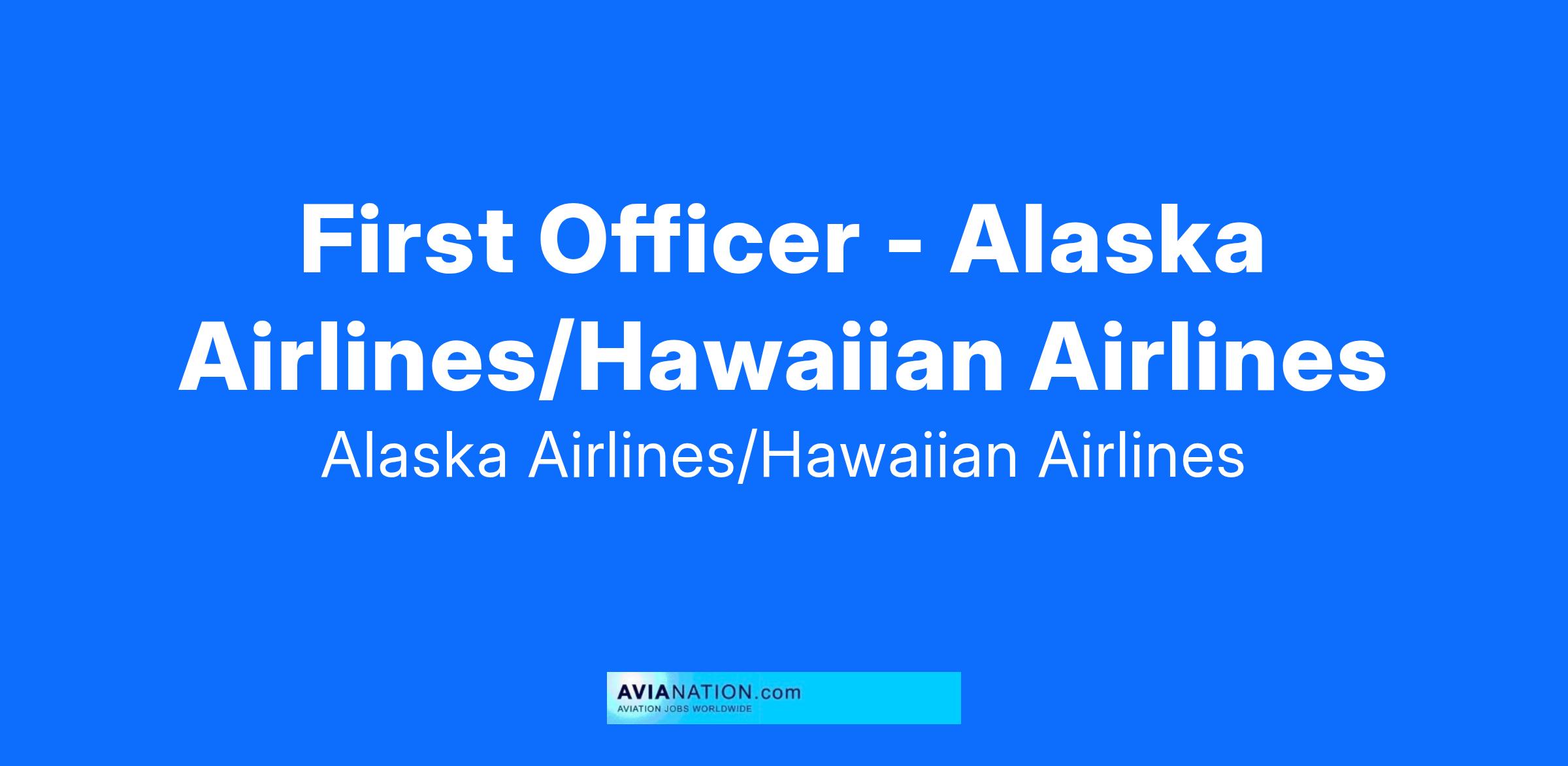 First Officer - Alaska Airlines/Hawaiian Airlines

Alaska Airlines/Hawaiian Airlines

AVIANATION.com
AVIATION JOBS WORLDWIDE